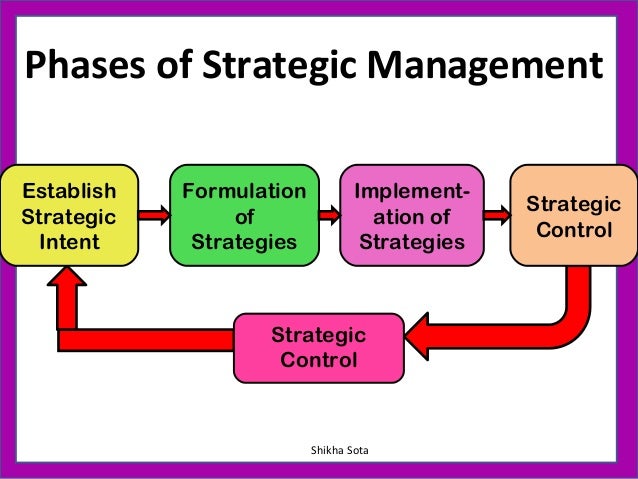 Phases of Strategic Management

Establish Strategic Intent

Formulation of Strategies

Implementation of Strategies

Strategic Control

Strategic Control

Shikha Sota